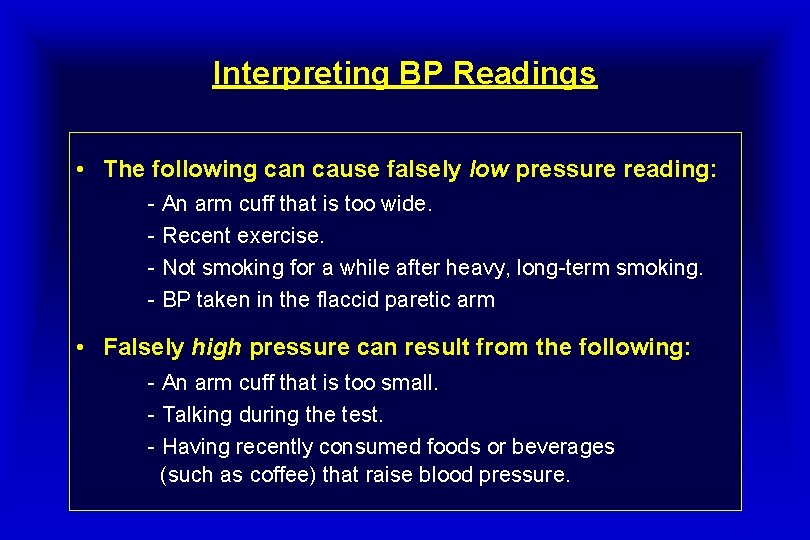 Interpreting BP Readings

• The following can cause falsely low pressure reading:
- An arm cuff that is too wide.
- Recent exercise.
- Not smoking for a while after heavy, long-term smoking.
- BP taken in the flaccid paretic arm

• Falsely high pressure can result from the following:
- An arm cuff that is too small.
- Talking during the test.
- Having recently consumed foods or beverages (such as coffee) that raise blood pressure.